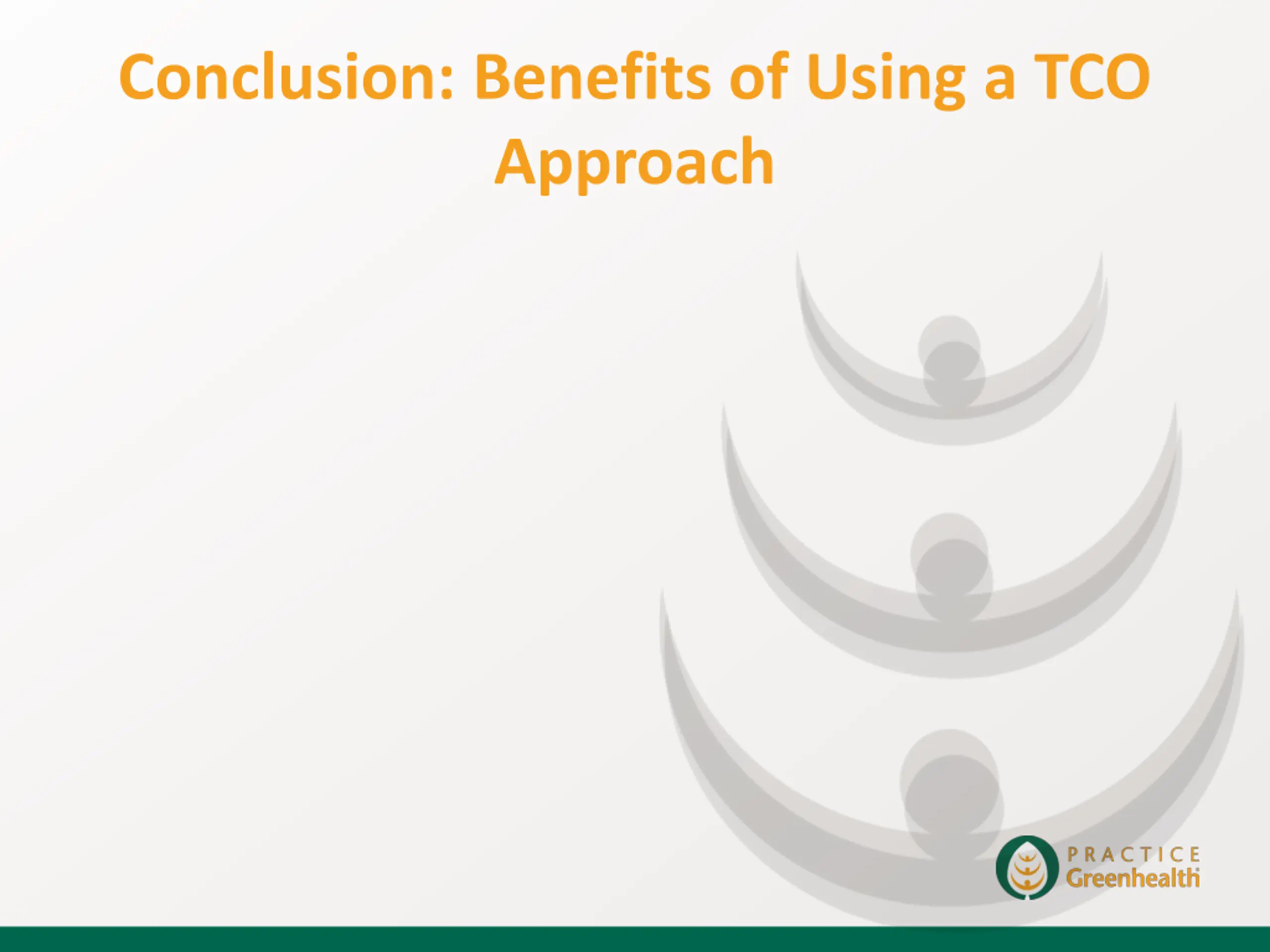 Conclusion: Benefits of Using a TCO Approach

PRACTICE
Greenhealth